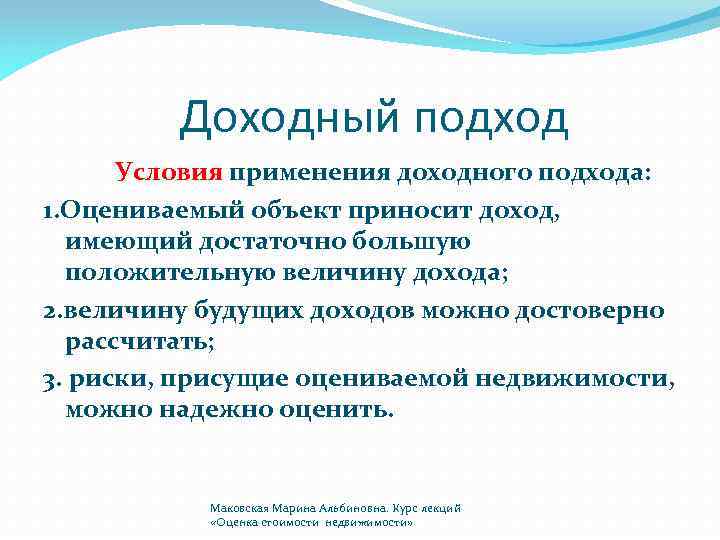 Доходный подход

Условия применения доходного подхода:

1.Оцениваемый объект приносит доход, имеющий достаточно большую положительную величину дохода;

2.величину будущих доходов можно достоверно рассчитать;

3. риски, присущие оцениваемой недвижимости, можно надежно оценить.

Маковская Марина Альбиновна. Курс лекций «Оценка стоимости недвижимости»